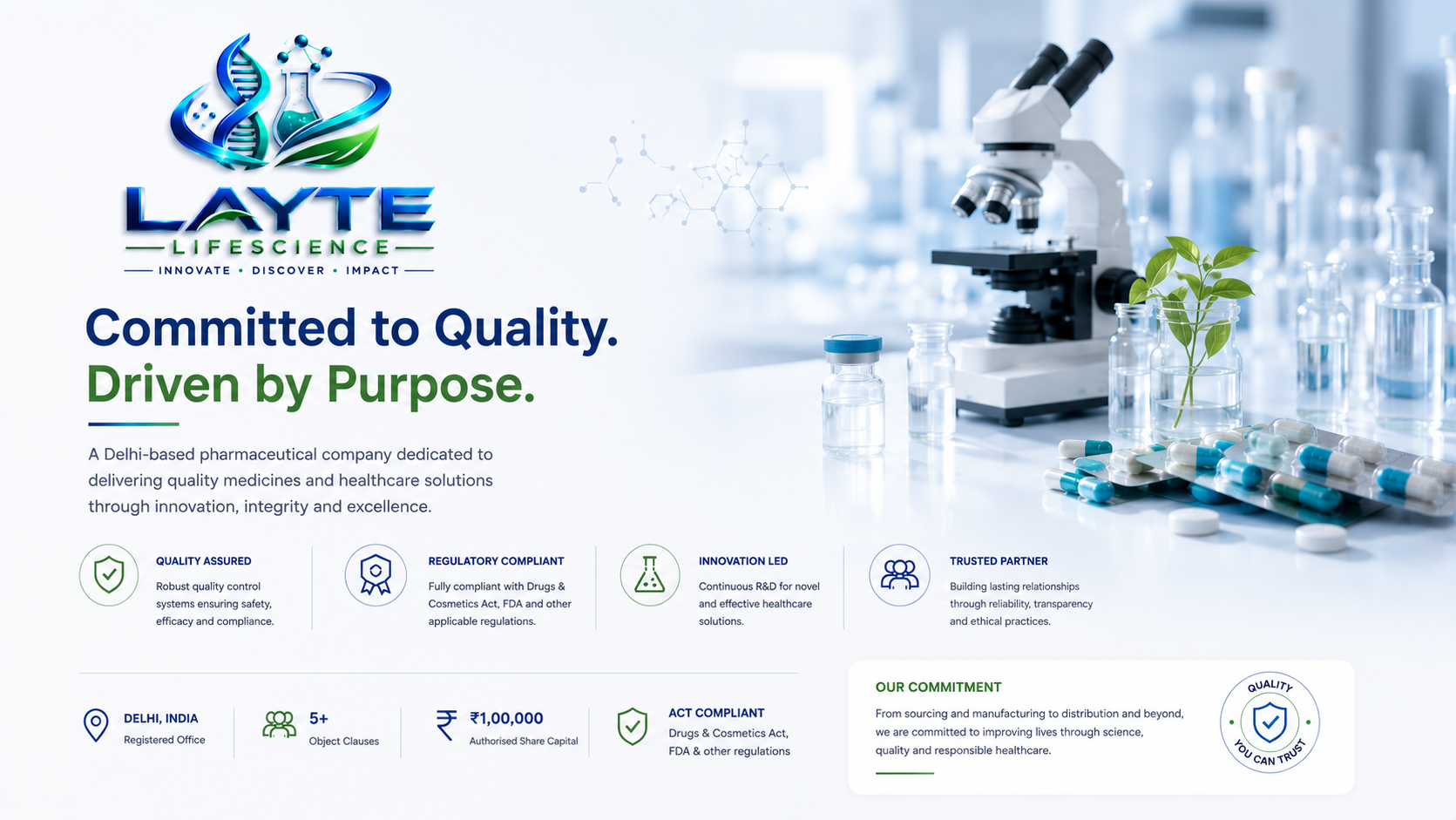 LAYTE
LIFESCIENCE
INNOVATE • DISCOVER • IMPACT

Committed to Quality.
Driven by Purpose.

A Delhi-based pharmaceutical company dedicated to delivering quality medicines and healthcare solutions through innovation, integrity and excellence.

QUALITY ASSURED
Robust quality control systems ensuring safety, efficacy and compliance.

REGULATORY COMPLIANT
Fully compliant with Drugs & Cosmetics Act, FDA and other applicable regulations.

INNOVATION LED
Continuous R&D for novel and effective healthcare solutions.

TRUSTED PARTNER
Building lasting relationships through reliability, transparency and ethical practices.

DELHI, INDIA
Registered Office

5+
Object Clauses

₹1,00,000
Authorised Share Capital

ACT COMPLIANT
Drugs & Cosmetics Act, FDA & other regulations

OUR COMMITMENT
From sourcing and manufacturing to distribution and beyond, we are committed to improving lives through science, quality and responsible healthcare.

QUALITY
YOU CAN TRUST